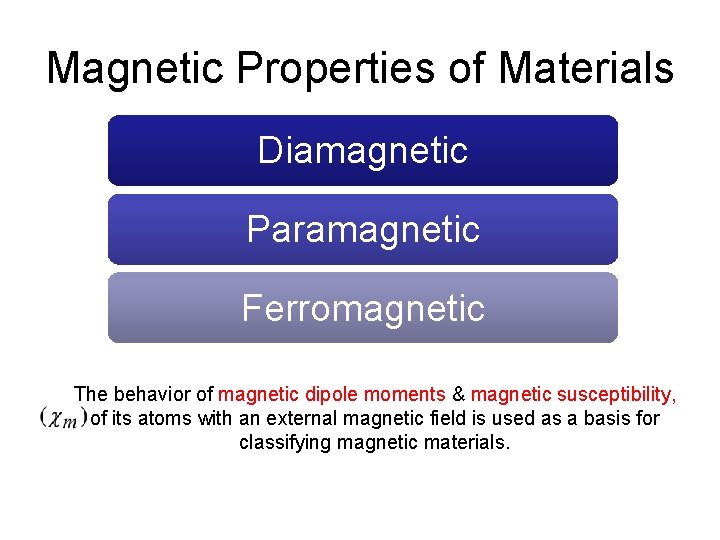 Magnetic Properties of Materials

Diamagnetic

Paramagnetic

Ferromagnetic

The behavior of magnetic dipole moments & magnetic susceptibility, $(\chi_m)$ of its atoms with an external magnetic field is used as a basis for classifying magnetic materials.